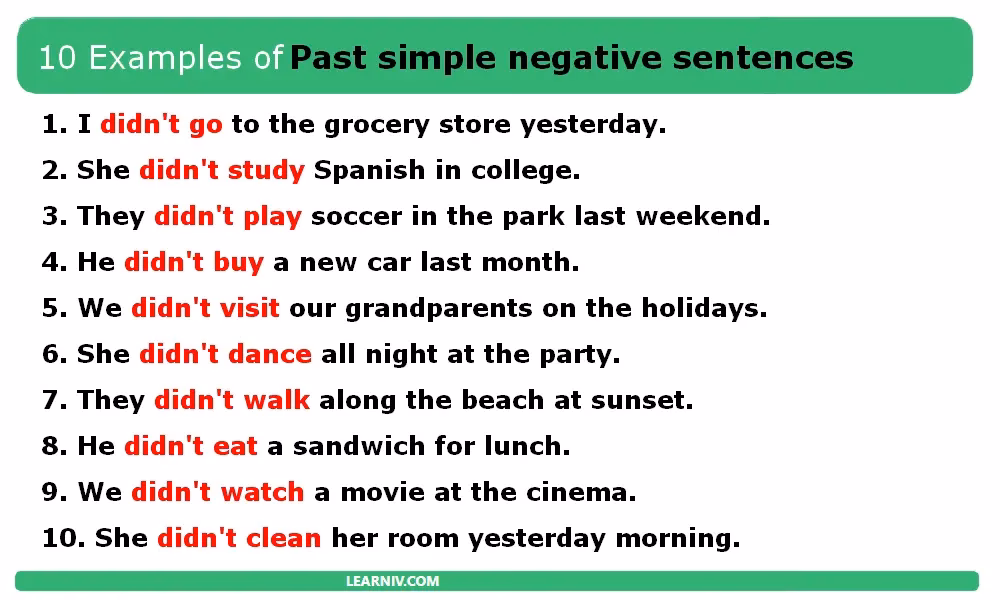 10 Examples of Past simple negative sentences

1. I didn't go to the grocery store yesterday.

2. She didn't study Spanish in college.

3. They didn't play soccer in the park last weekend.

4. He didn't buy a new car last month.

5. We didn't visit our grandparents on the holidays.

6. She didn't dance all night at the party.

7. They didn't walk along the beach at sunset.

8. He didn't eat a sandwich for lunch.

9. We didn't watch a movie at the cinema.

10. She didn't clean her room yesterday morning.

LEARNIV.COM